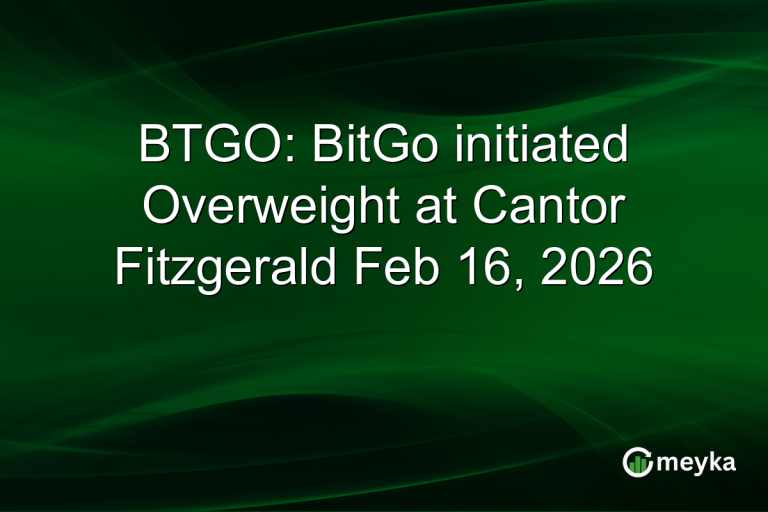 BTGO: BitGo initiated Overweight at Cantor Fitzgerald Feb 16, 2026

meyka